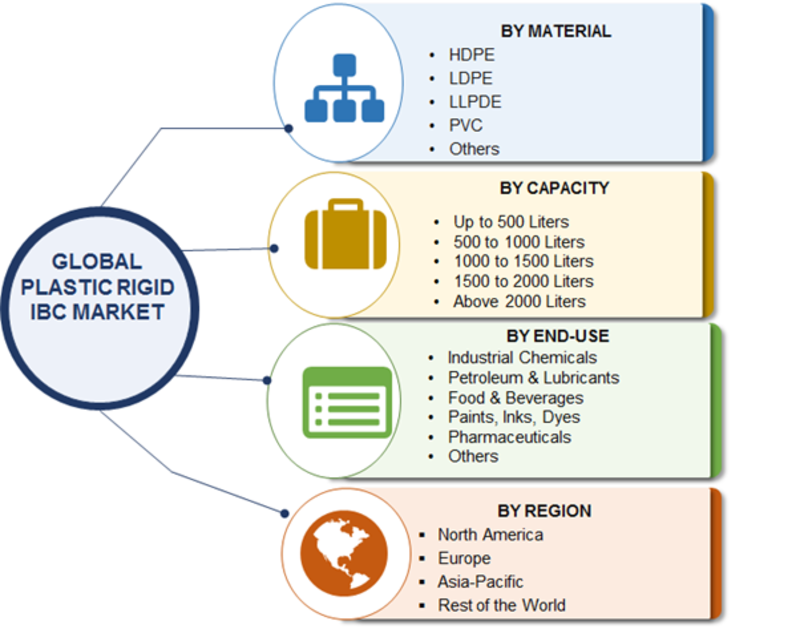 GLOBAL PLASTIC RIGID IBC MARKET

BY MATERIAL
• HDPE
• LDPE
• LLPDE
• PVC
• Others

BY CAPACITY
• Up to 500 Liters
• 500 to 1000 Liters
• 1000 to 1500 Liters
• 1500 to 2000 Liters
• Above 2000 Liters

BY END-USE
• Industrial Chemicals
• Petroleum & Lubricants
• Food & Beverages
• Paints, Inks, Dyes
• Pharmaceuticals
• Others

BY REGION
▪ North America
▪ Europe
▪ Asia-Pacific
▪ Rest of the World